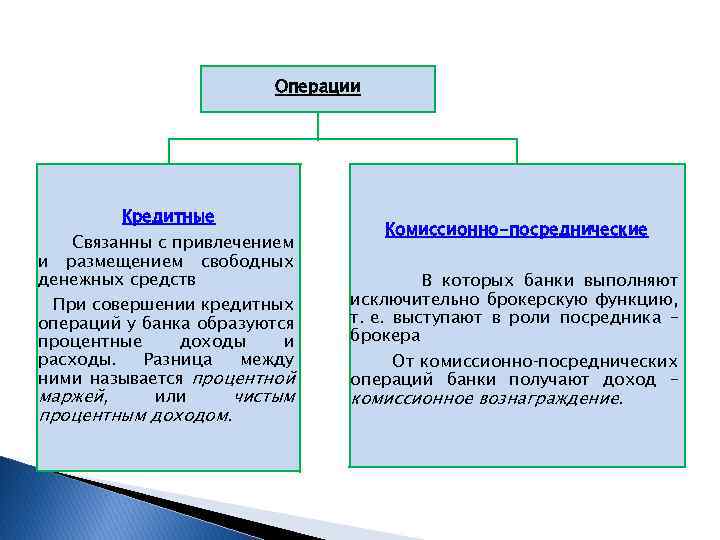 Операции

Кредитные

Связанны с привлечением и размещением свободных денежных средств

При совершении кредитных операций у банка образуются процентные доходы и расходы. Разница между ними называется процентной маржей, или чистым процентным доходом.

Комиссионно-посреднические

В которых банки выполняют исключительно брокерскую функцию, т. е. выступают в роли посредника – брокера

От комиссионно-посреднических операций банки получают доход – комиссионное вознаграждение.